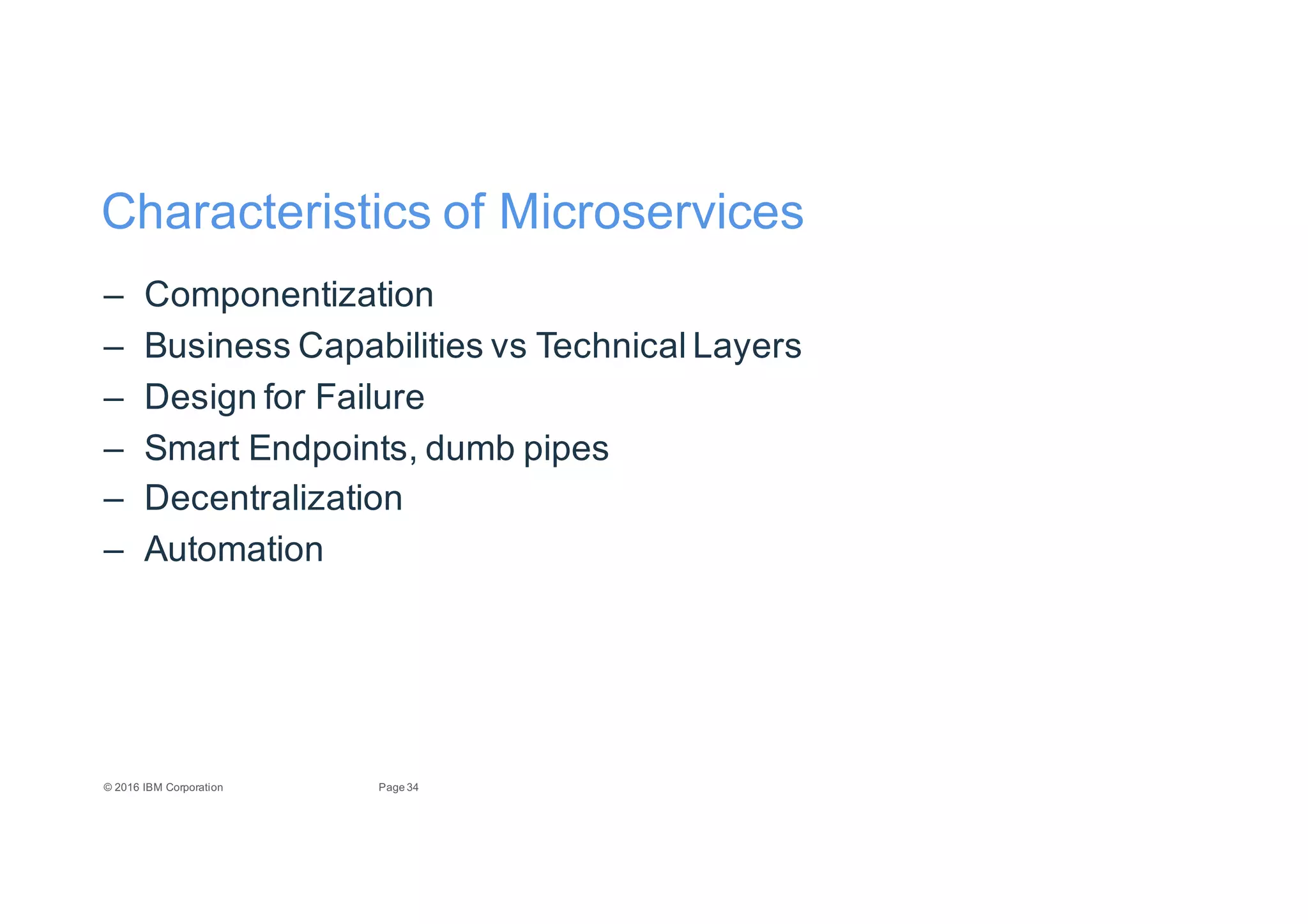 Characteristics of Microservices

– Componentization
– Business Capabilities vs Technical Layers
– Design for Failure
– Smart Endpoints, dumb pipes
– Decentralization
– Automation

© 2016 IBM Corporation

Page 34